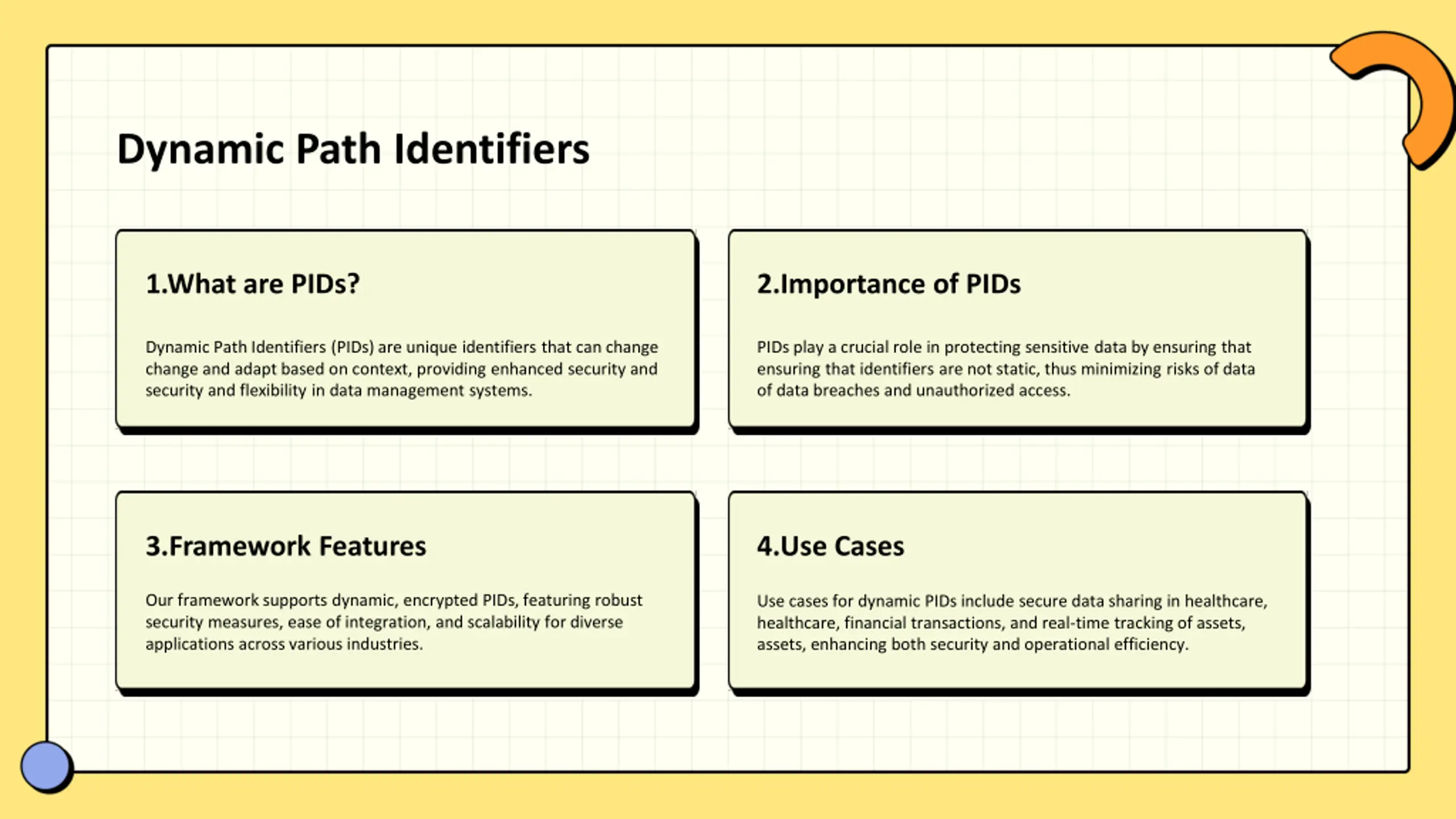 Dynamic Path Identifiers

1.What are PIDs?

Dynamic Path Identifiers (PIDs) are unique identifiers that can change change and adapt based on context, providing enhanced security and security and flexibility in data management systems.

2.Importance of PIDs

PIDs play a crucial role in protecting sensitive data by ensuring that ensuring that identifiers are not static, thus minimizing risks of data of data breaches and unauthorized access.

3.Framework Features

Our framework supports dynamic, encrypted PIDs, featuring robust security measures, ease of integration, and scalability for diverse applications across various industries.

4.Use Cases

Use cases for dynamic PIDs include secure data sharing in healthcare, healthcare, financial transactions, and real-time tracking of assets, assets, enhancing both security and operational efficiency.